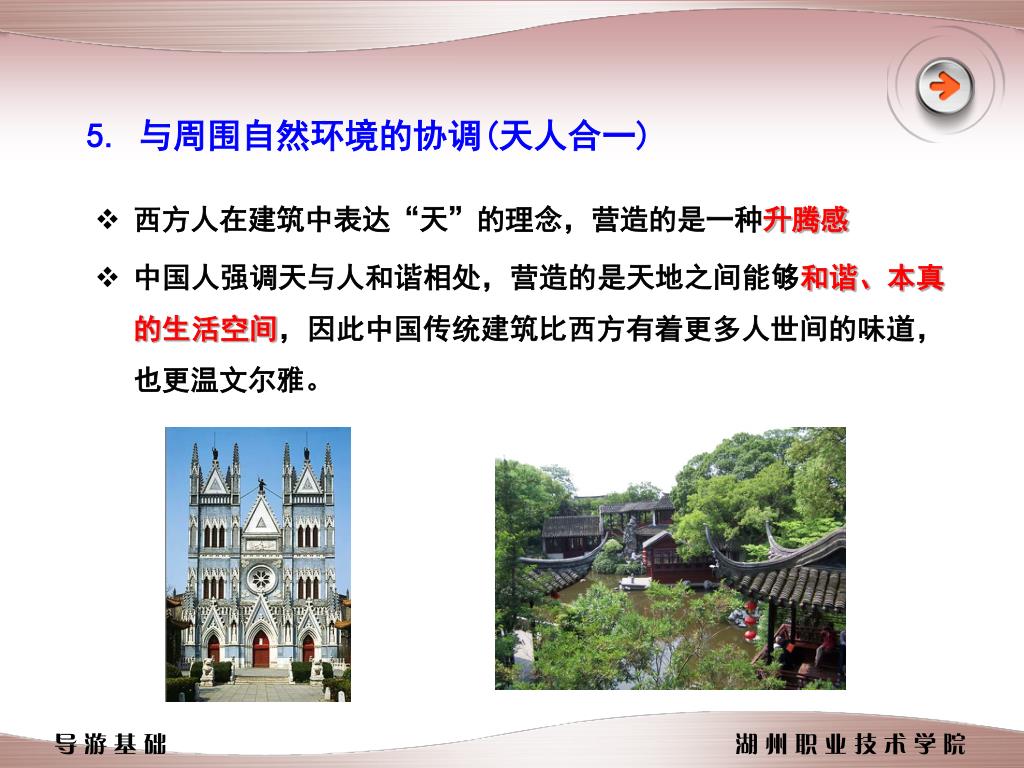 5. 与周围自然环境的协调(天人合一)

❖ 西方人在建筑中表达“天”的理念，营造的是一种升腾感

❖ 中国人强调天与人和谐相处，营造的是天地之间能够和谐、本真的生活空间，因此中国传统建筑比西方有着更多人世间的味道，也更温文尔雅。

导游基础

湖州职业技术学院